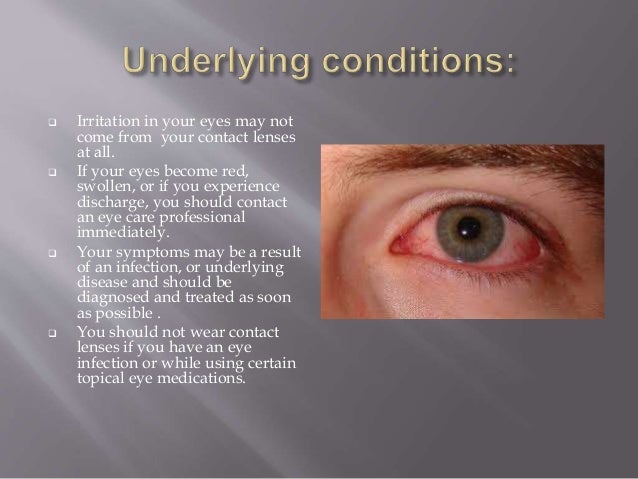 Underlying conditions:

- Irritation in your eyes may not come from your contact lenses at all.
- If your eyes become red, swollen, or if you experience discharge, you should contact an eye care professional immediately.
- Your symptoms may be a result of an infection, or underlying disease and should be diagnosed and treated as soon as possible .
- You should not wear contact lenses if you have an eye infection or while using certain topical eye medications.